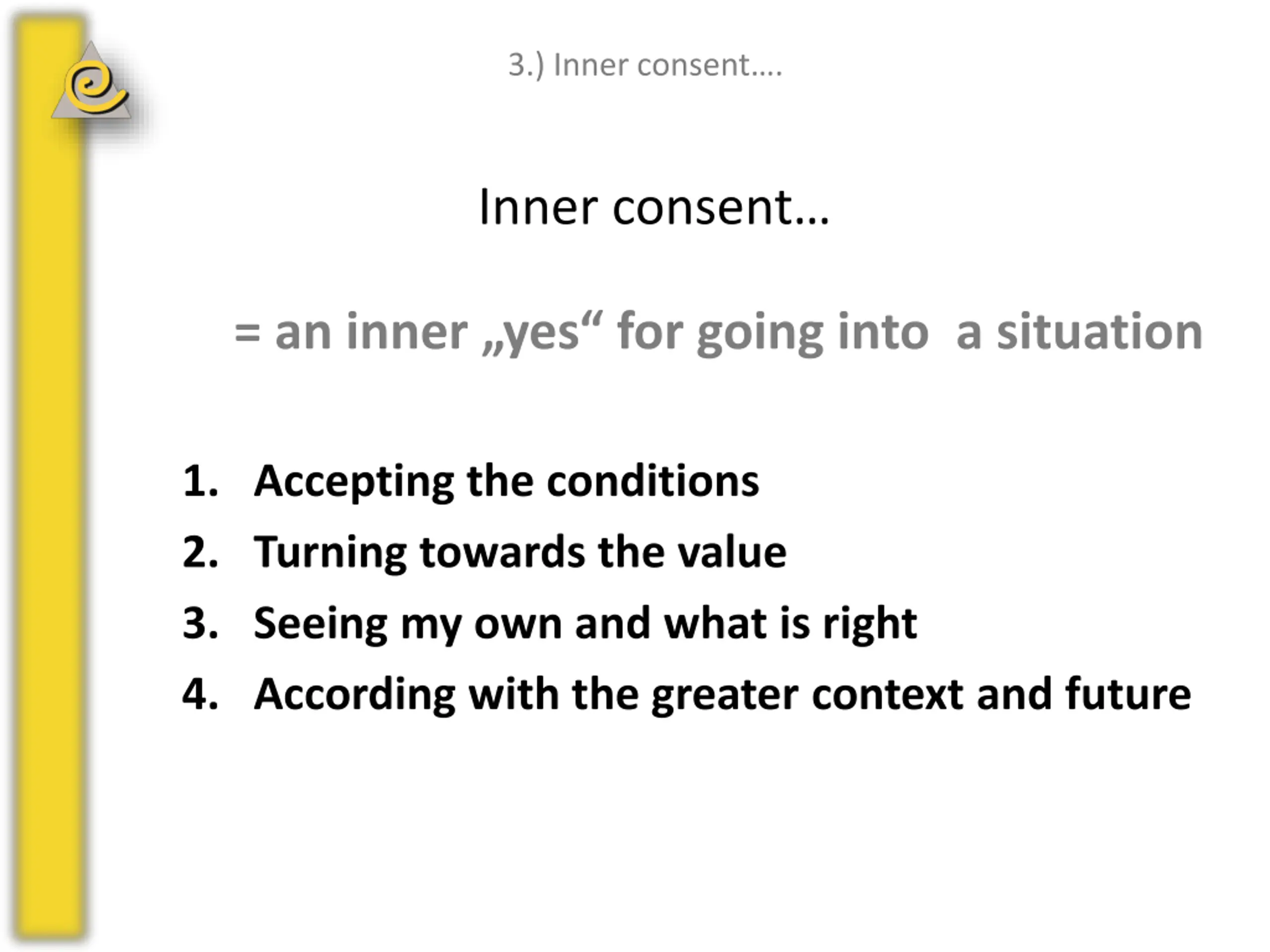 3.) Inner consent....

Inner consent…

= an inner „yes“ for going into a situation

1. Accepting the conditions
2. Turning towards the value
3. Seeing my own and what is right
4. According with the greater context and future